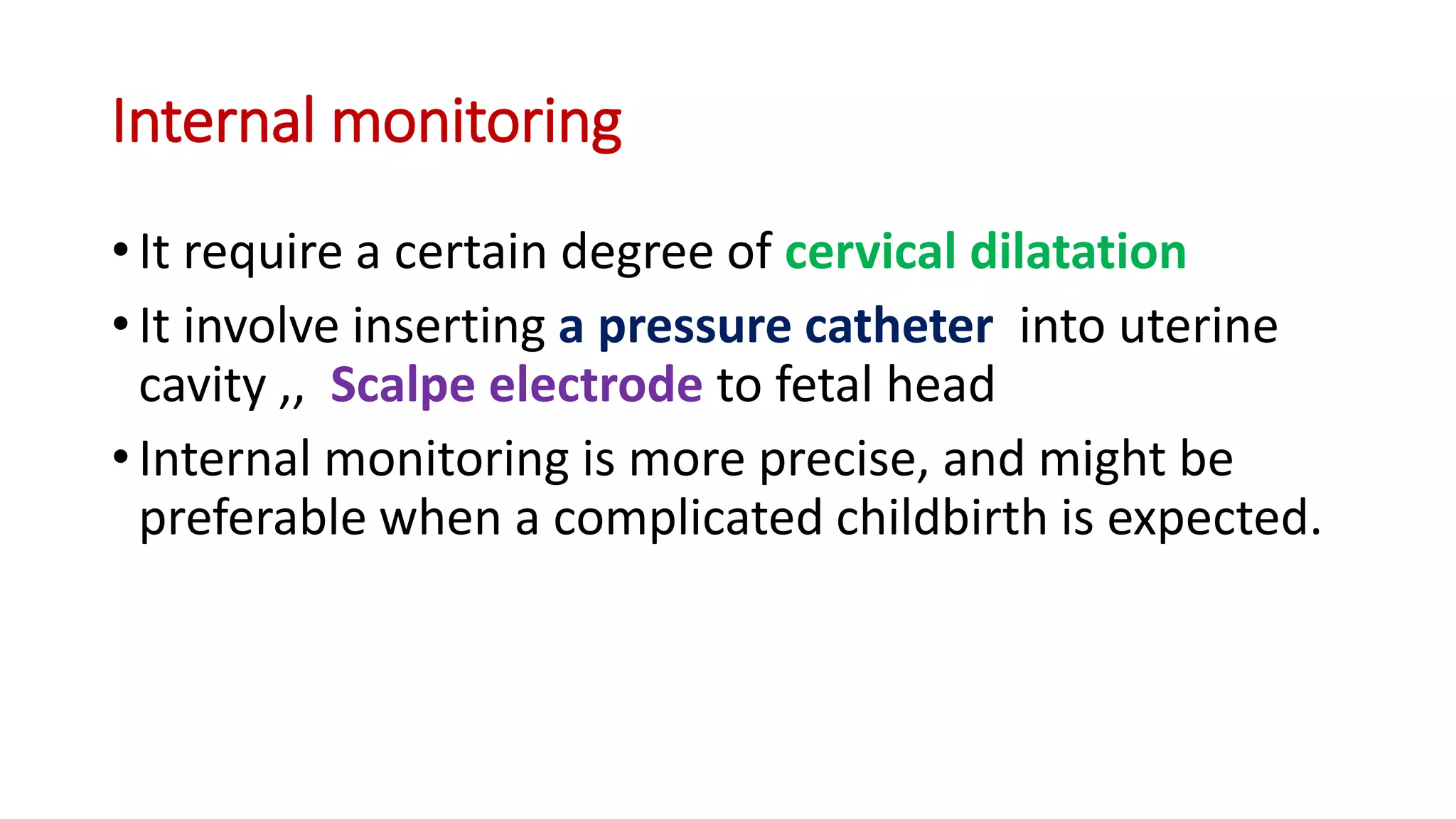 Internal monitoring

• It require a certain degree of cervical dilatation
• It involve inserting a pressure catheter into uterine cavity ,, Scalpe electrode to fetal head
• Internal monitoring is more precise, and might be preferable when a complicated childbirth is expected.